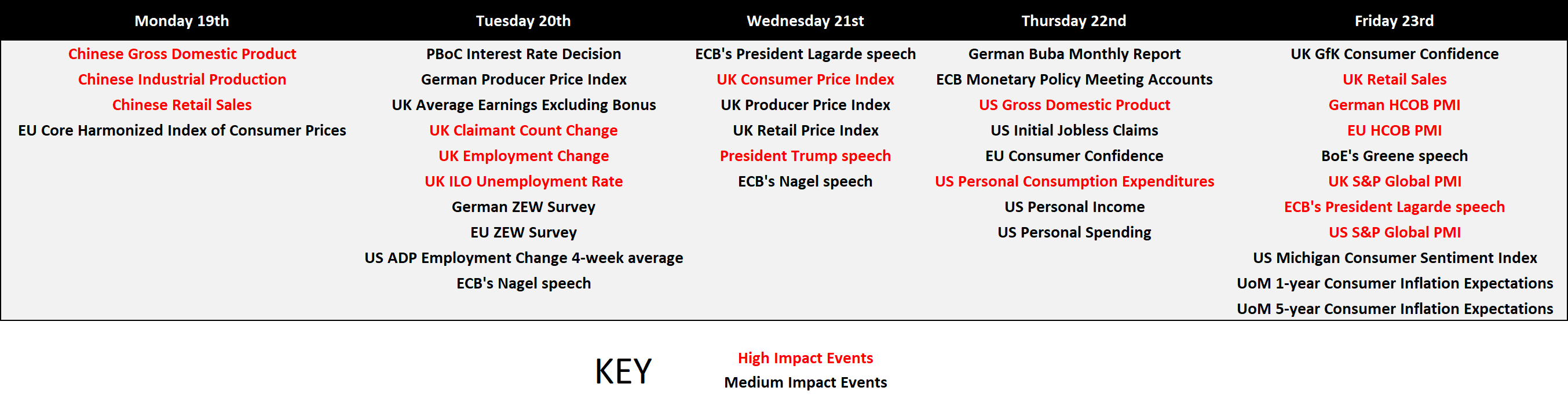 | Monday 19th | Tuesday 20th | Wednesday 21st | Thursday 22nd | Friday 23rd |
|---|---|---|---|---|
| Chinese Gross Domestic Product | PBoC Interest Rate Decision | ECB's President Lagarde speech | German Buba Monthly Report | UK GfK Consumer Confidence |
| Chinese Industrial Production | German Producer Price Index | UK Consumer Price Index | ECB Monetary Policy Meeting Accounts | UK Retail Sales |
| Chinese Retail Sales | UK Average Earnings Excluding Bonus | UK Producer Price Index | US Gross Domestic Product | German HCOB PMI |
| EU Core Harmonized Index of Consumer Prices | UK Claimant Count Change | UK Retail Price Index | US Initial Jobless Claims | EU HCOB PMI |
| | UK Employment Change | President Trump speech | EU Consumer Confidence | BoE's Greene speech |
| | UK ILO Unemployment Rate | ECB's Nagel speech | US Personal Consumption Expenditures | UK S&P Global PMI |
| | German ZEW Survey | | US Personal Income | ECB's President Lagarde speech |
| | EU ZEW Survey | | US Personal Spending | US S&P Global PMI |
| | US ADP Employment Change 4-week average | | | US Michigan Consumer Sentiment Index |
| | ECB's Nagel speech | | | UoM 1-year Consumer Inflation Expectations |
| | | | | UoM 5-year Consumer Inflation Expectations |

KEY

High Impact Events
Medium Impact Events